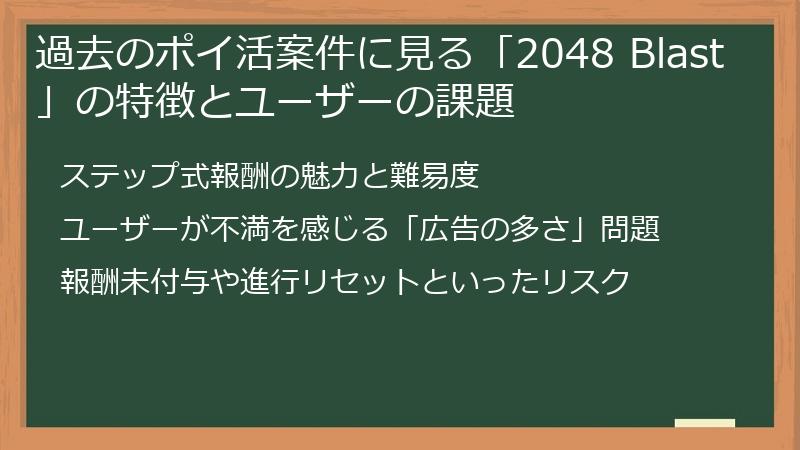 過去のポイ活案件に見る「2048 Blast」の特徴とユーザーの課題

ステップ式報酬の魅力と難易度

ユーザーが不満を感じる「広告の多さ」問題

報酬未付与や進行リセットといったリスク